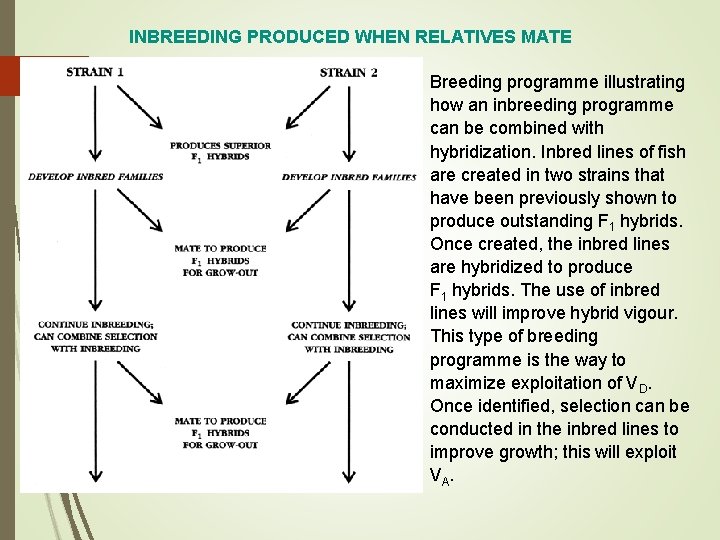 INBREEDING PRODUCED WHEN RELATIVES MATE

STRAIN 1

STRAIN 2

PRODUCES SUPERIOR $F_1$ HYBRIDS

DEVELOP INBRED FAMILIES

DEVELOP INBRED FAMILIES

MATE TO PRODUCE $F_1$ HYBRIDS FOR GROW-OUT

CONTINUE INBREEDING; CAN COMBINE SELECTION WITH INBREEDING

CONTINUE INBREEDING; CAN COMBINE SELECTION WITH INBREEDING

MATE TO PRODUCE $F_1$ HYBRIDS FOR GROW-OUT

Breeding programme illustrating how an inbreeding programme can be combined with hybridization. Inbred lines of fish are created in two strains that have been previously shown to produce outstanding $F_1$ hybrids. Once created, the inbred lines are hybridized to produce $F_1$ hybrids. The use of inbred lines will improve hybrid vigour. This type of breeding programme is the way to maximize exploitation of $V_D$. Once identified, selection can be conducted in the inbred lines to improve growth; this will exploit $V_A$.